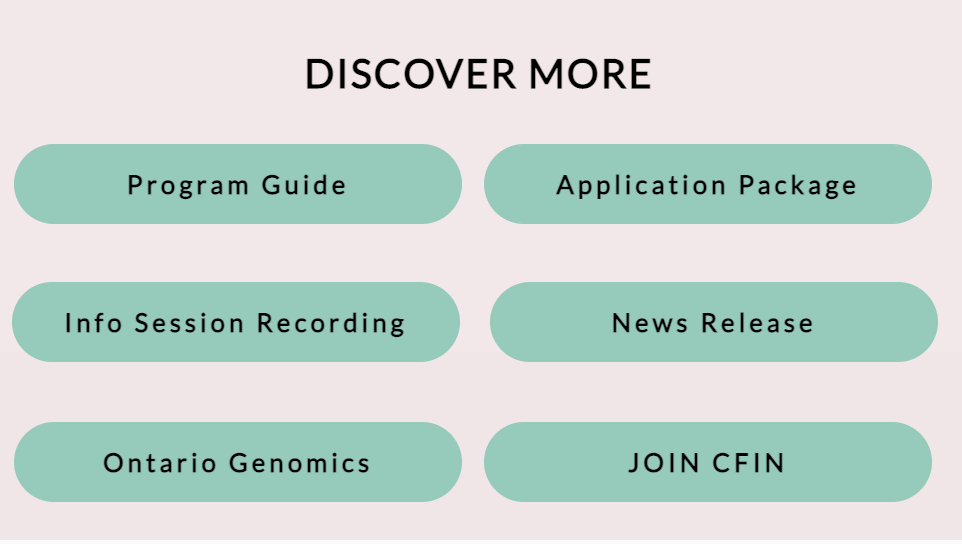 DISCOVER MORE

Program Guide

Application Package

Info Session Recording

News Release

Ontario Genomics

JOIN CFIN